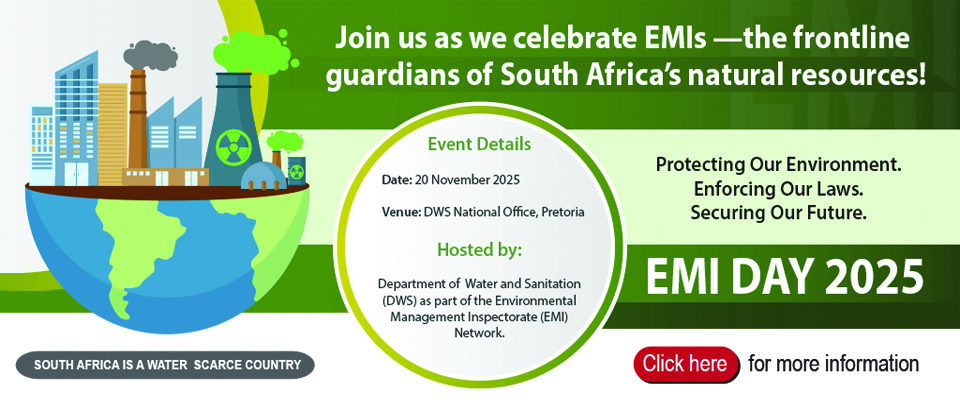 Join us as we celebrate EMIs —the frontline guardians of South Africa's natural resources!

Event Details

Date: 20 November 2025

Venue: DWS National Office, Pretoria

Hosted by:

Department of Water and Sanitation (DWS) as part of the Environmental Management Inspectorate (EMI) Network.

Protecting Our Environment.
Enforcing Our Laws.
Securing Our Future.

EMI DAY 2025

SOUTH AFRICA IS A WATER SCARCE COUNTRY

Click here for more information